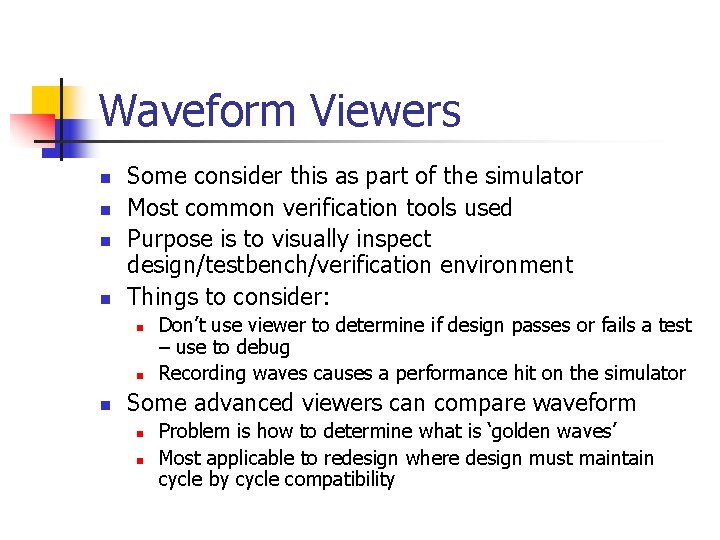 Waveform Viewers

- Some consider this as part of the simulator
- Most common verification tools used
- Purpose is to visually inspect design/testbench/verification environment
- Things to consider:
  - Don't use viewer to determine if design passes or fails a test – use to debug
  - Recording waves causes a performance hit on the simulator
- Some advanced viewers can compare waveform
  - Problem is how to determine what is 'golden waves'
  - Most applicable to redesign where design must maintain cycle by cycle compatibility